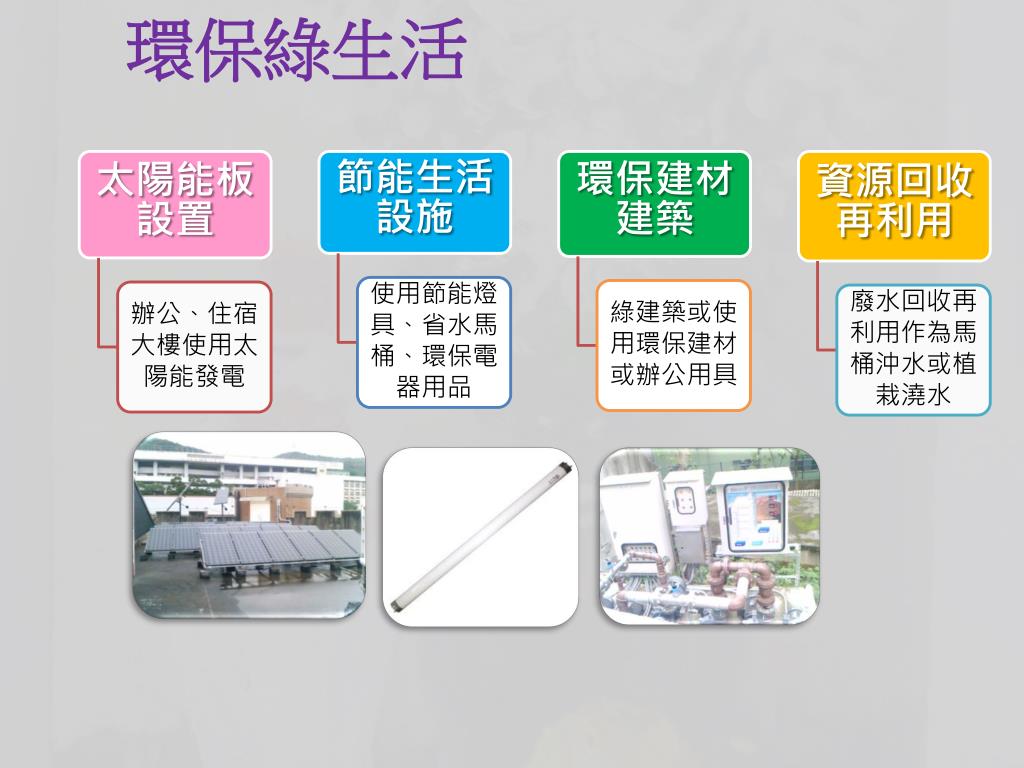 環保綠生活

太陽能板設置

辦公、住宿大樓使用太陽能發電

節能生活設施

使用節能燈具、省水馬桶、環保電器用品

環保建材建築

綠建築或使用環保建材或辦公用具

資源回收再利用

廢水回收再利用作為馬桶沖水或植栽澆水